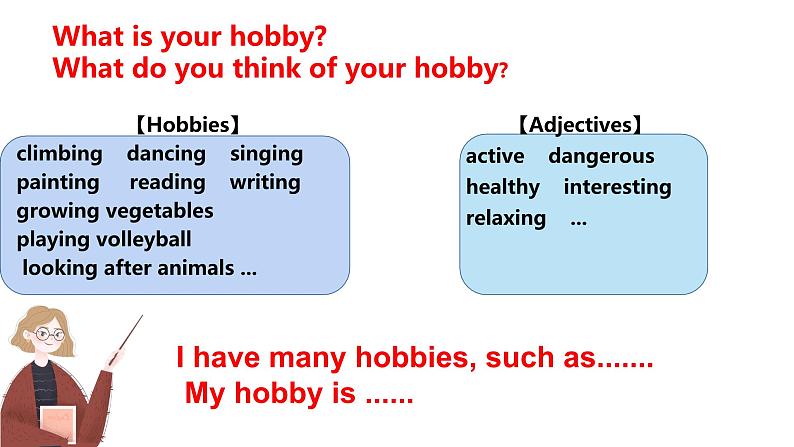 What is your hobby?
What do you think of your hobby?

【Hobbies】
climbing dancing singing
painting reading writing
growing vegetables
playing volleyball
looking after animals ...

【Adjectives】
active dangerous
healthy interesting
relaxing ...

I have many hobbies, such as.......
My hobby is ......